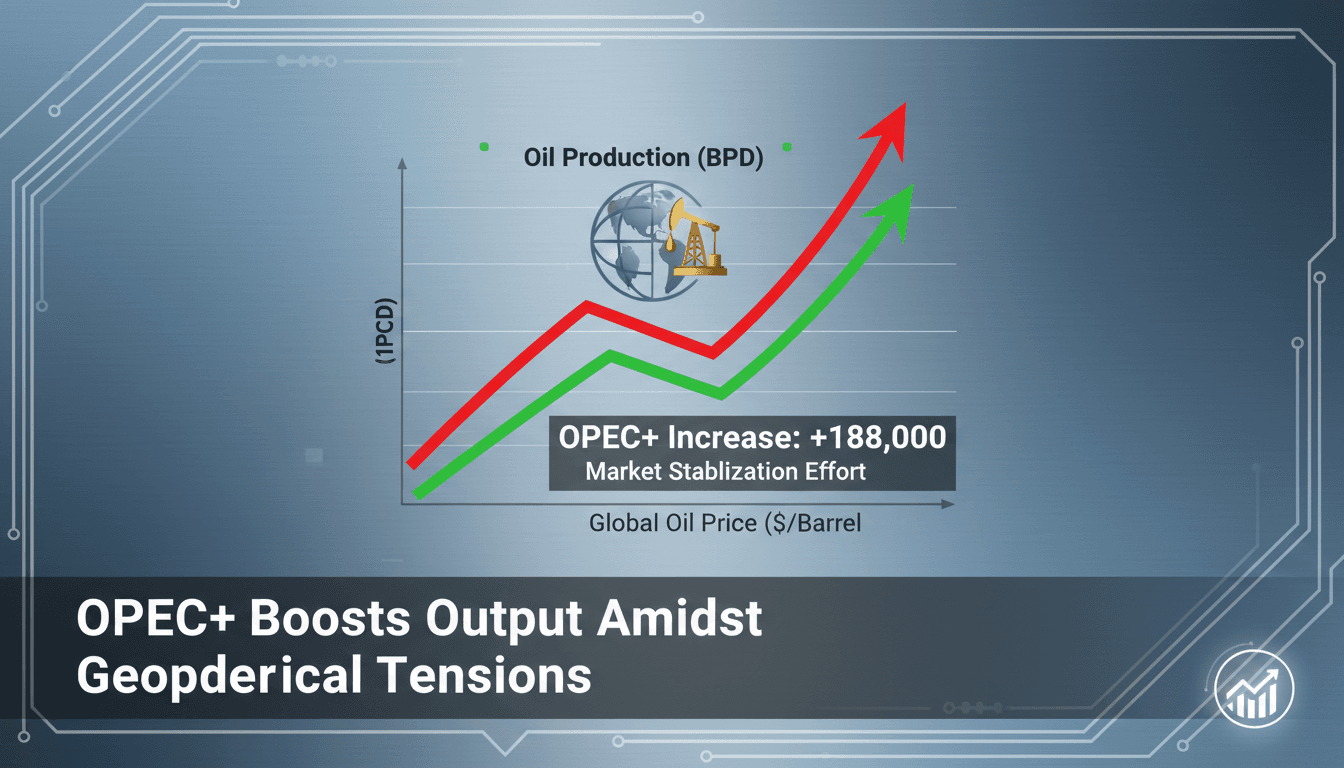 Oil Production (BPD)

(1PCD)

OPEC+ Increase: +188,000
Market Stablization Effort

Global Oil Price ($/Barrel

OPEC+ Boosts Output Amidst Geopderical Tensions